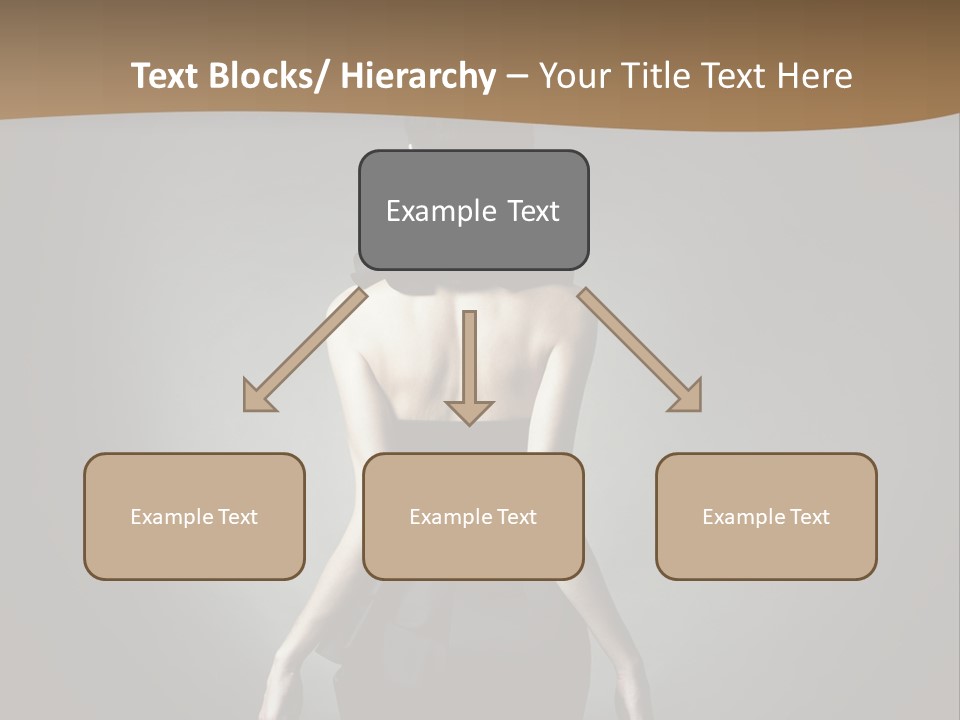 Text Blocks/ Hierarchy – Your Title Text Here

Example Text

Example Text

Example Text

Example Text